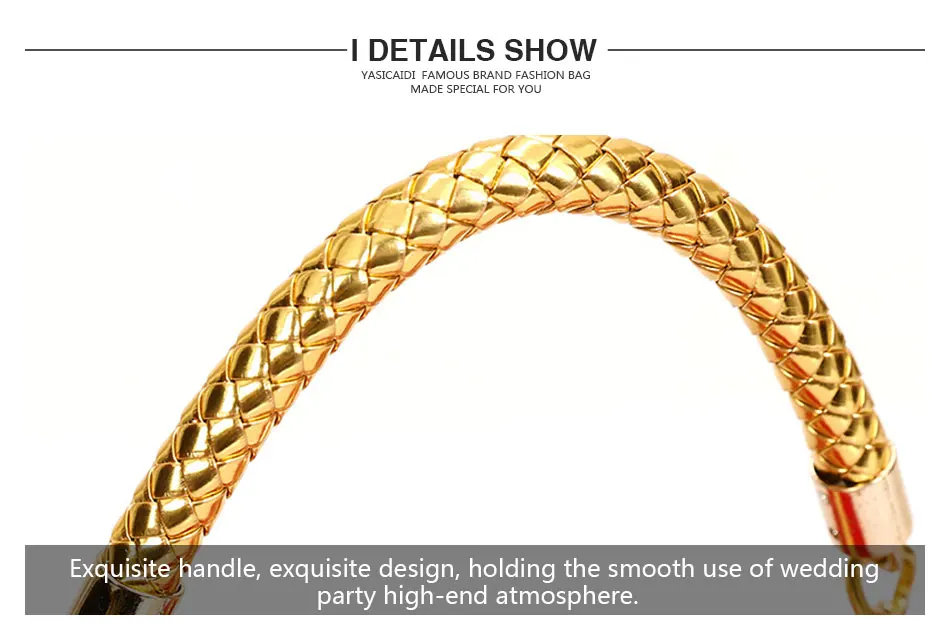 I DETAILS SHOW
YASICAIDI FAMOUS BRAND FASHION BAG
MADE SPECIAL FOR YOU

Exquisite handle, exquisite design, holding the smooth use of wedding party high-end atmosphere.